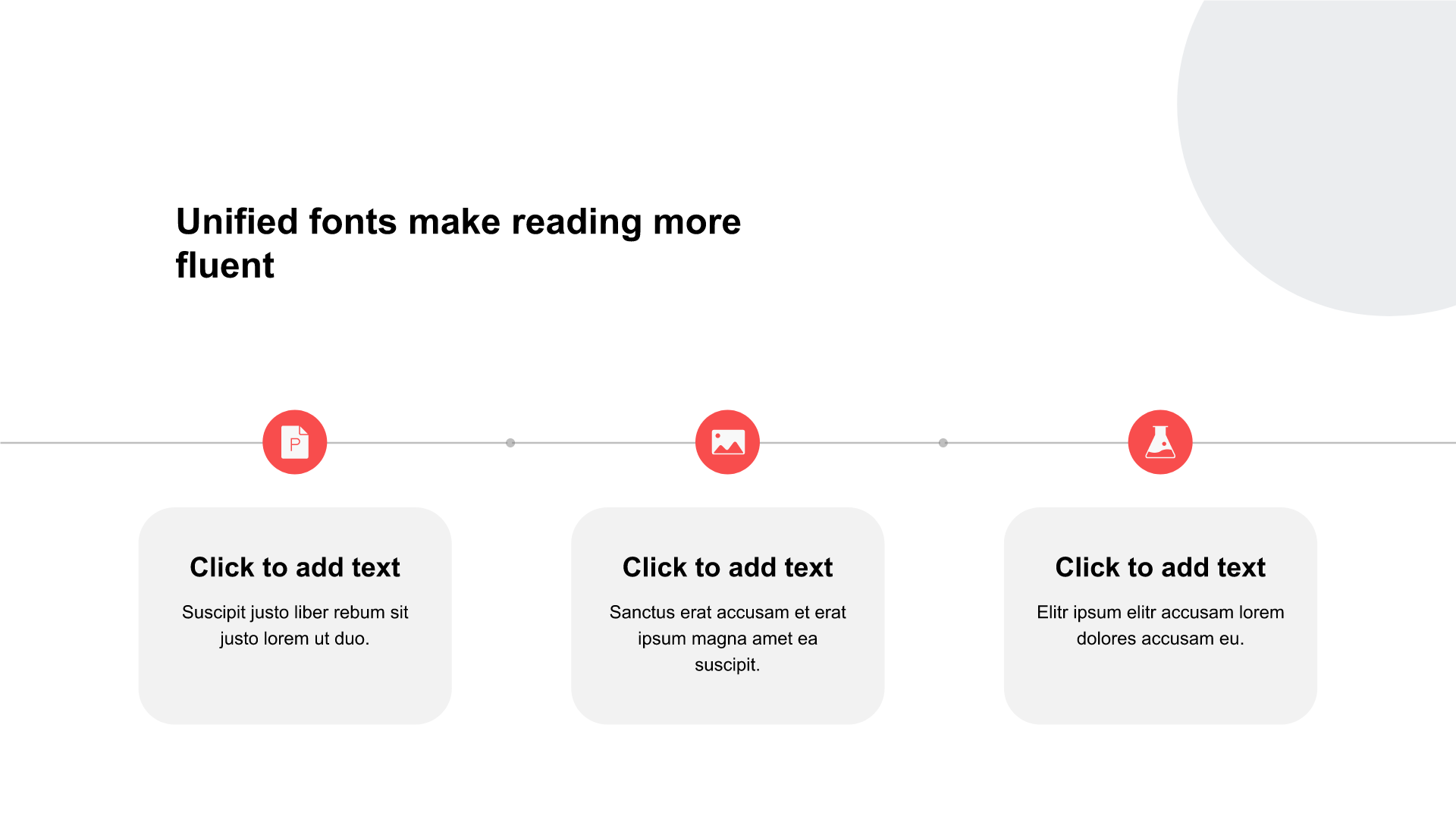 Unified fonts make reading more fluent

P

Click to add text

Suscipit justo liber rebum sit justo lorem ut duo.

Click to add text

Sanctus erat accusam et erat ipsum magna amet ea suscipit.

Click to add text

Elitr ipsum elitr accusam lorem dolores accusam eu.